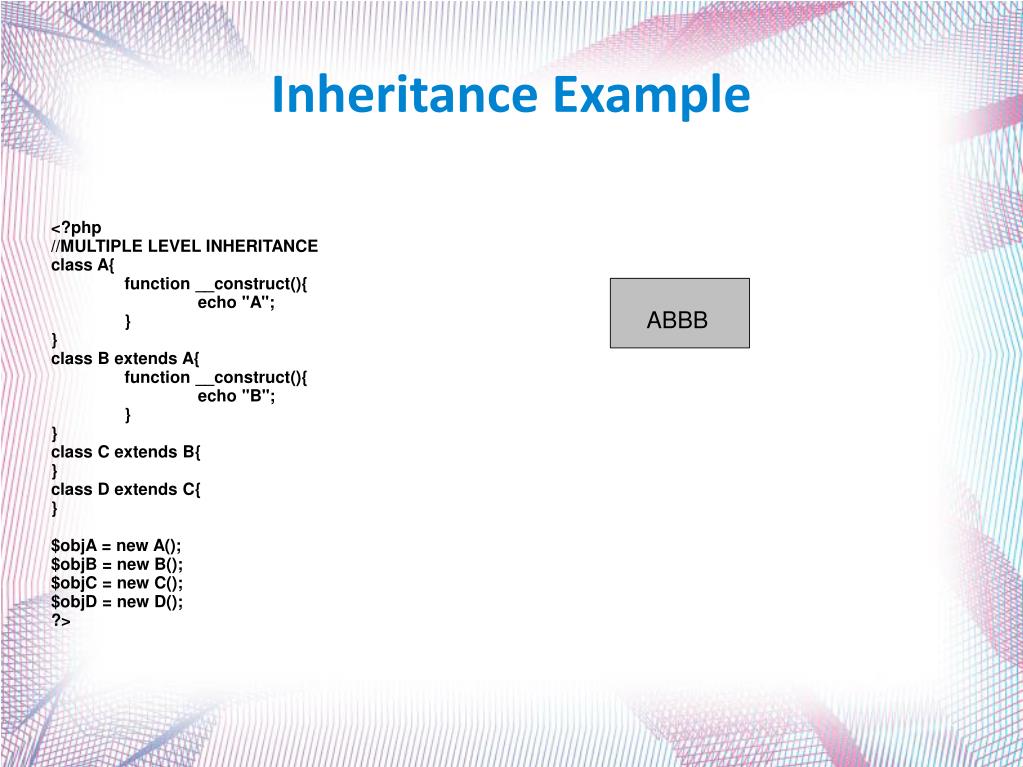 Inheritance Example

<?php
//MULTIPLE LEVEL INHERITANCE
class A{
function __construct(){
echo "A";
}
}
class B extends A{
function __construct(){
echo "B";
}
}
class C extends B{
}
class D extends C{
}

$objA = new A();
$objB = new B();
$objC = new C();
$objD = new D();
?>

ABBB